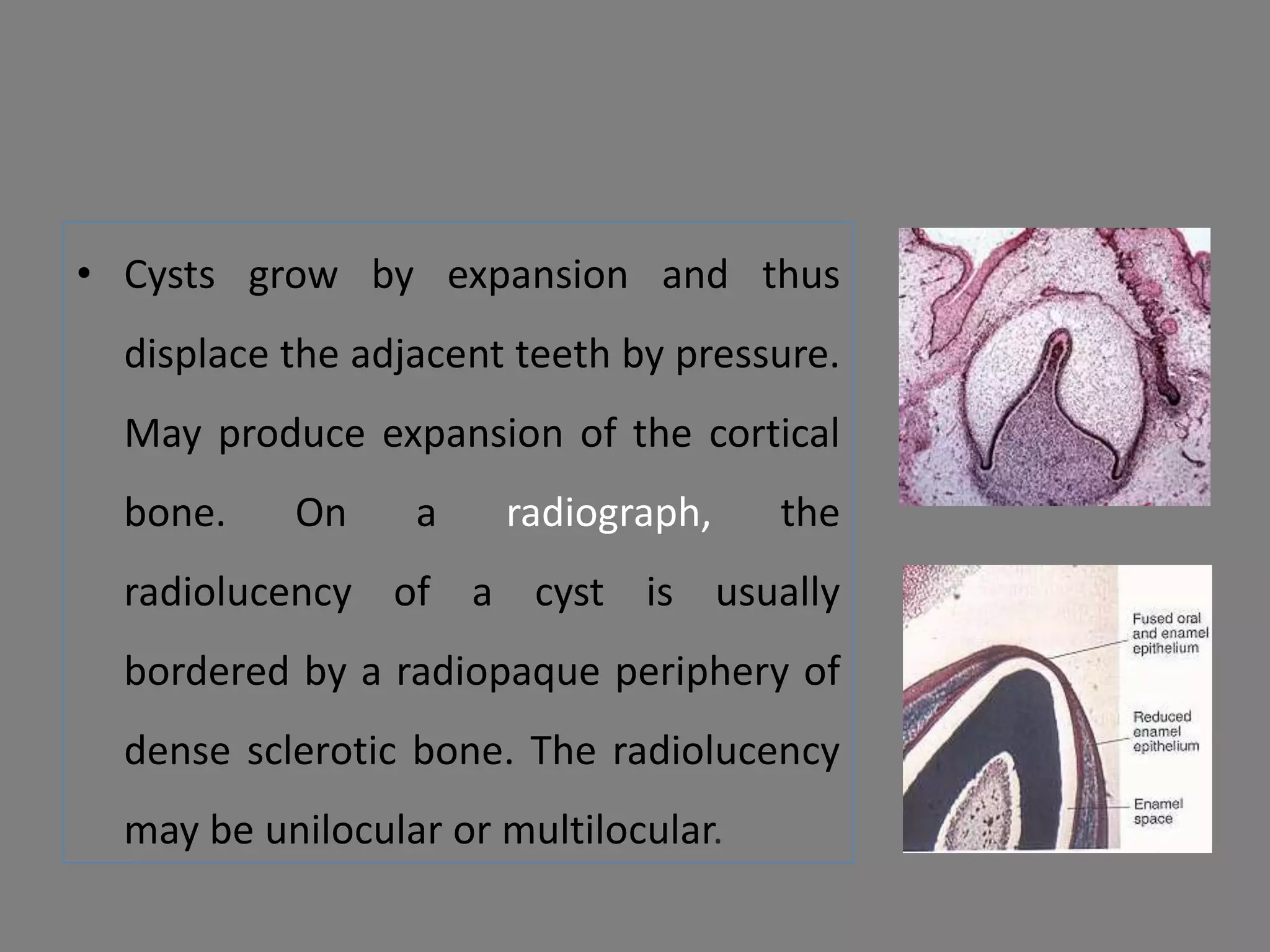 • Cysts grow by expansion and thus displace the adjacent teeth by pressure. May produce expansion of the cortical bone. On a radiograph, the radiolucency of a cyst is usually bordered by a radiopaque periphery of dense sclerotic bone. The radiolucency may be unilocular or multilocular.

Fused oral and enamel epithelium

Reduced enamel epithelium

Enamel space